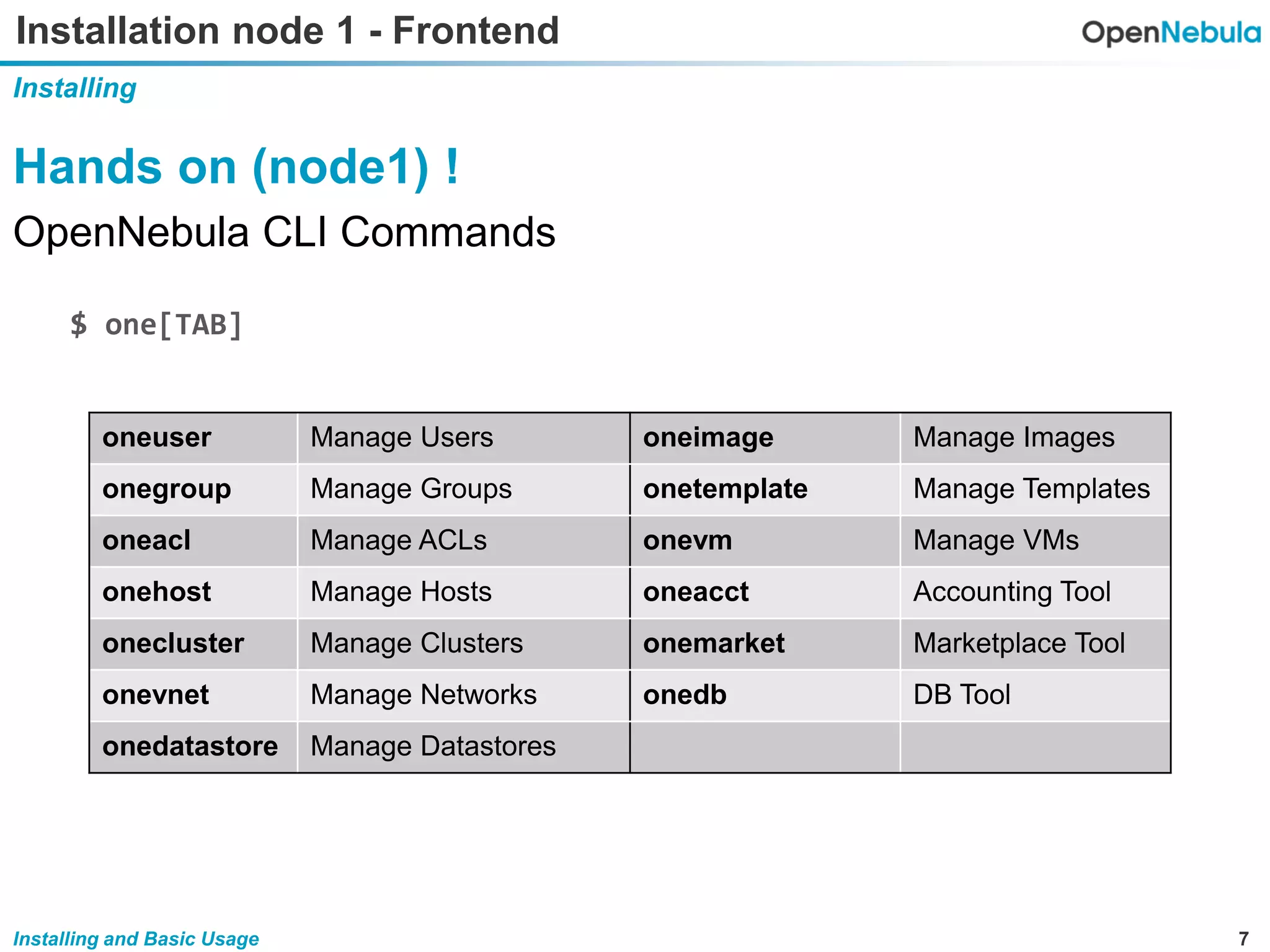 Installation node 1 - Frontend

OpenNebula

Installing

Hands on (node1) !

OpenNebula CLI Commands

$ one[TAB]

| oneuser | Manage Users | oneimage | Manage Images |
|---|---|---|---|
| onegroup | Manage Groups | onetemplate | Manage Templates |
| oneacl | Manage ACLs | onevm | Manage VMs |
| onehost | Manage Hosts | oneacct | Accounting Tool |
| onecluster | Manage Clusters | onemarket | Marketplace Tool |
| onevnet | Manage Networks | onedb | DB Tool |
| onedatastore | Manage Datastores | | |

Installing and Basic Usage

7